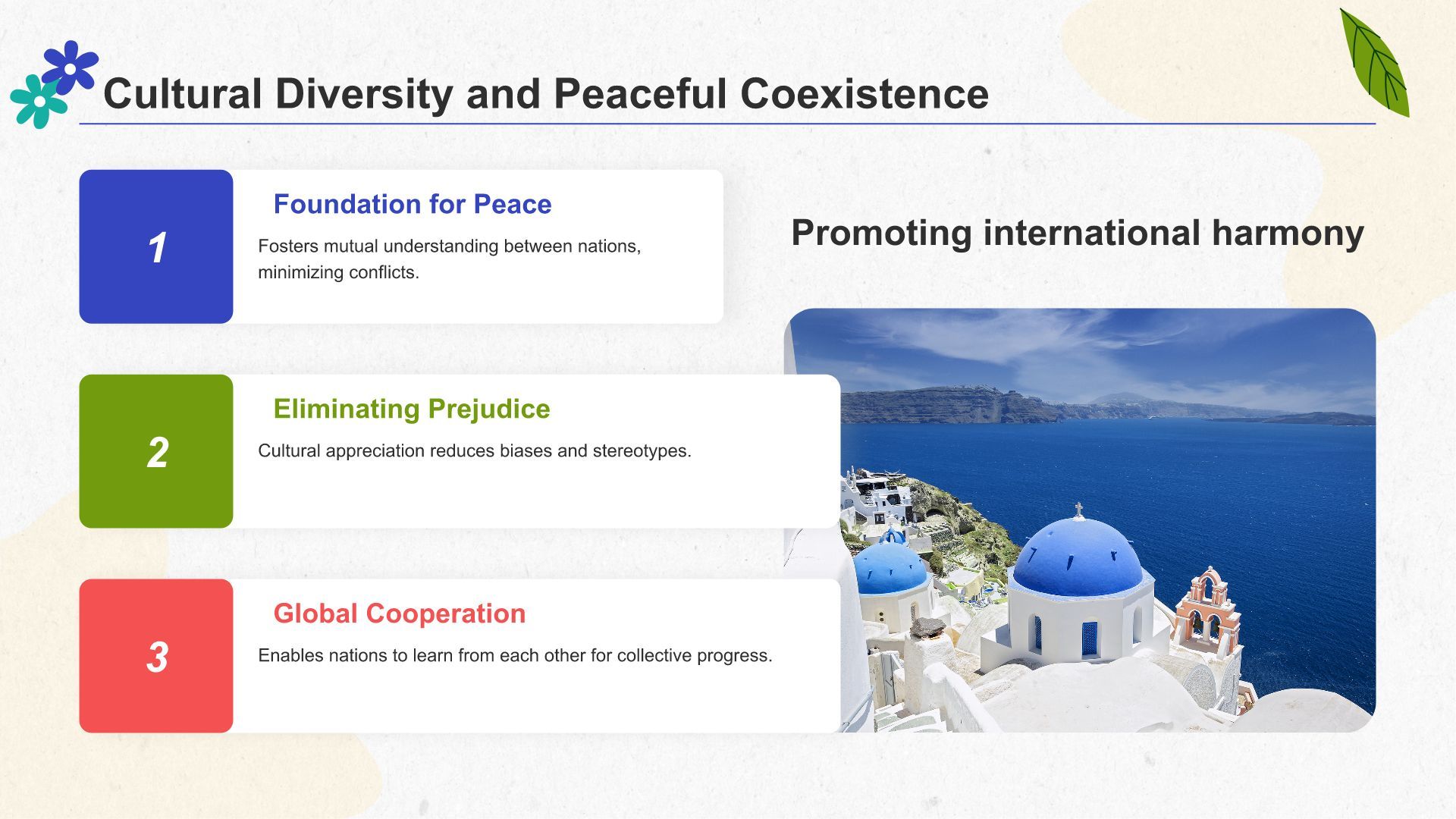 Cultural Diversity and Peaceful Coexistence

1

Foundation for Peace

Fosters mutual understanding between nations, minimizing conflicts.

2

Eliminating Prejudice

Cultural appreciation reduces biases and stereotypes.

3

Global Cooperation

Enables nations to learn from each other for collective progress.

Promoting international harmony